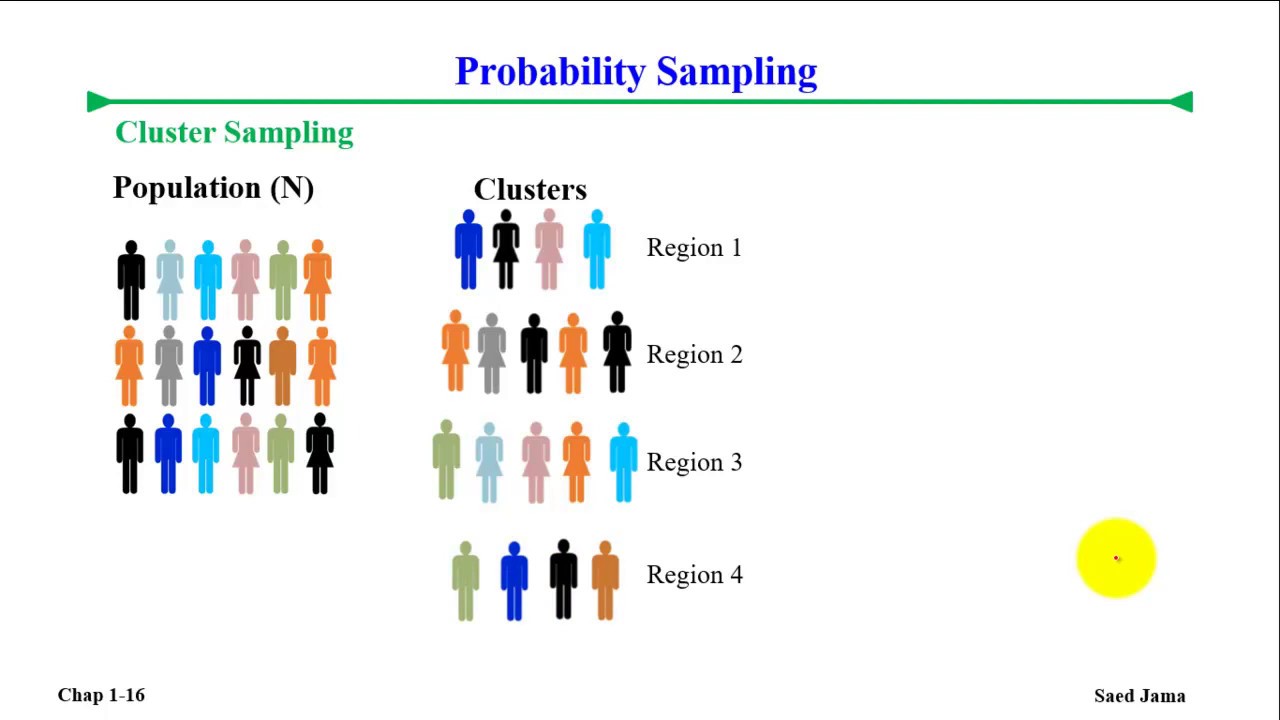 Probability Sampling

Cluster Sampling

Population (N)

Clusters

Region 1

Region 2

Region 3

Region 4

Chap 1-16

Saed Jama